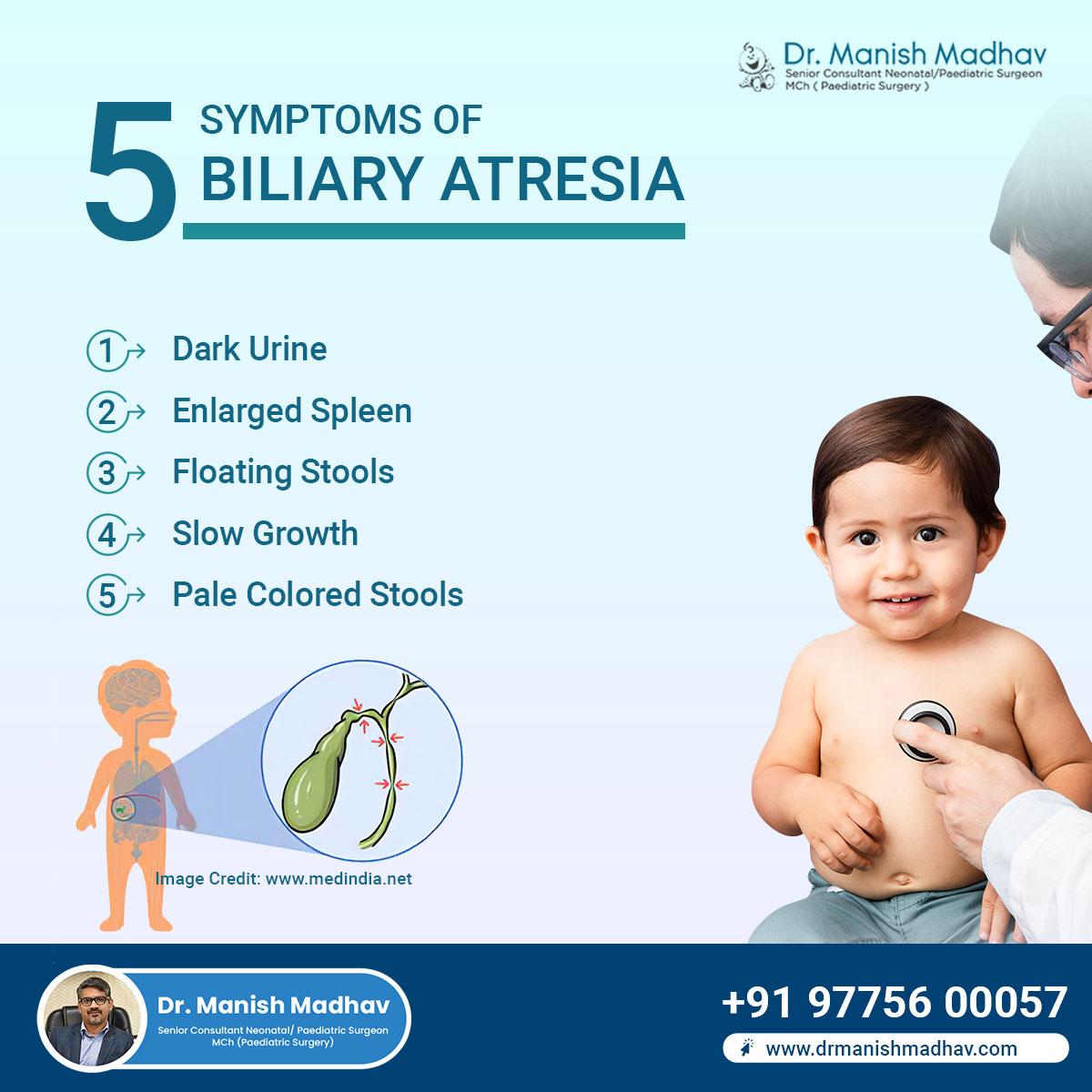 Dr. Manish Madhav
Senior Consultant Neonatal/Paediatric Surgeon
MCh ( Paediatric Surgery )

5 SYMPTOMS OF BILIARY ATRESIA

1 Dark Urine
2 Enlarged Spleen
3 Floating Stools
4 Slow Growth
5 Pale Colored Stools

Image Credit: www.medindia.net

Dr. Manish Madhav
Senior Consultant Neonatal/ Paediatric Surgeon
MCh (Paediatric Surgery)

+91 97756 00057
www.drmanishmadhav.com